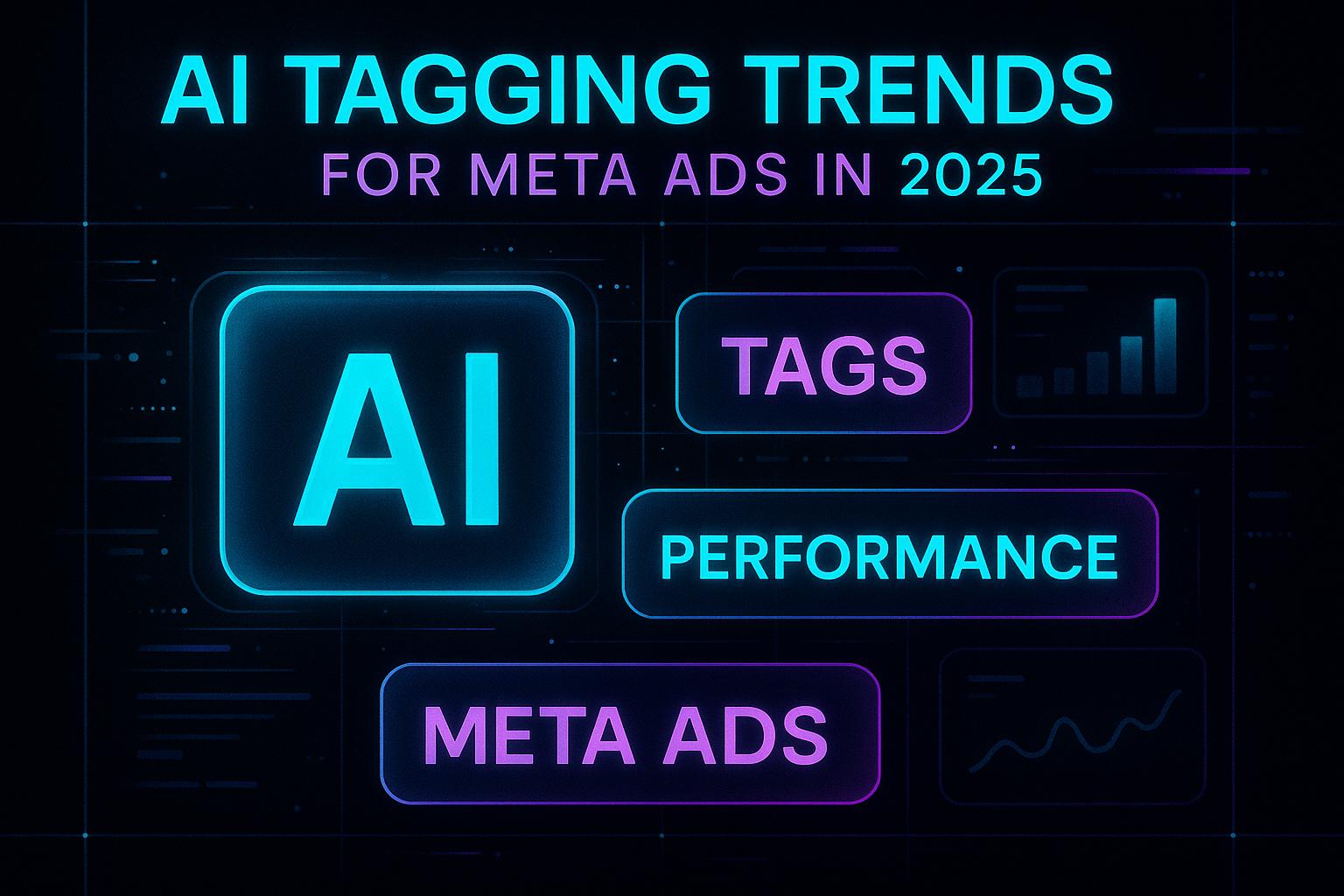 AI TAGGING TRENDS
FOR META ADS IN 2025

AI

TAGS

PERFORMANCE

META ADS